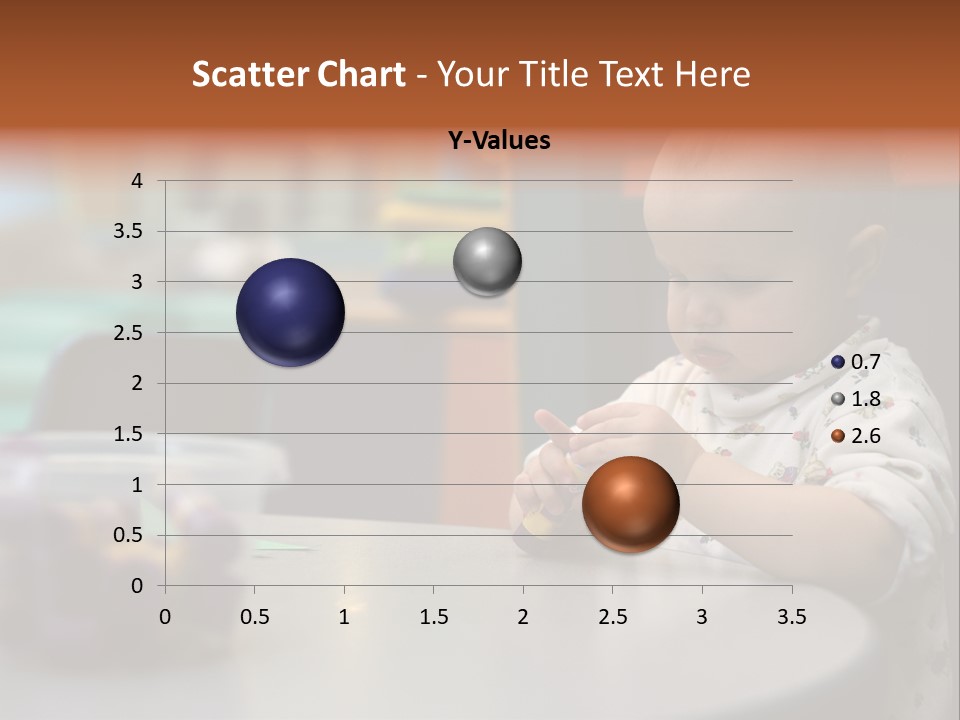 Scatter Chart - Your Title Text Here

Y-Values

4
3.5
3
2.5
2
1.5
1
0.5
0

0 0.5 1 1.5 2 2.5 3 3.5

0.7
1.8
2.6